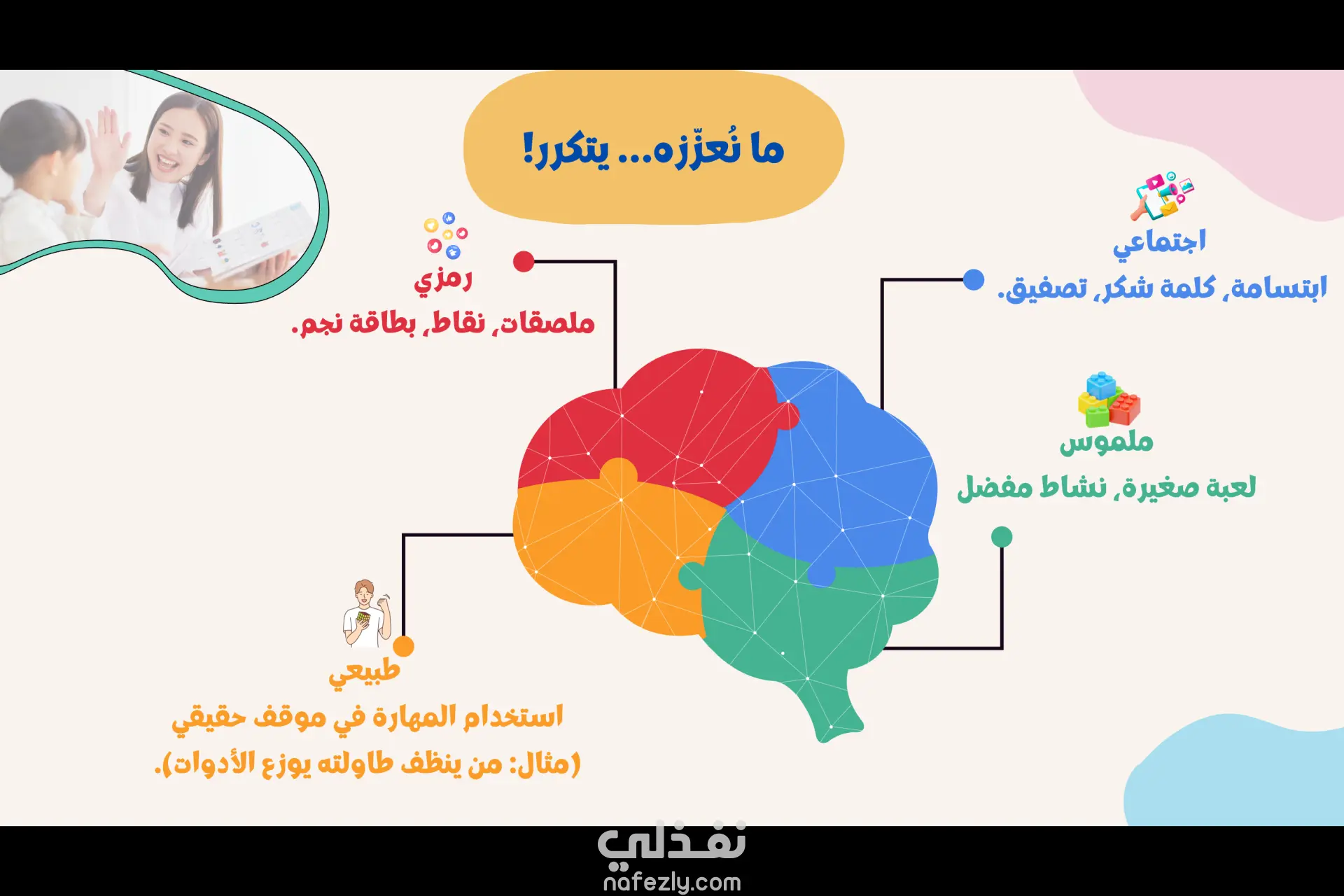 ما نُعزّزه... يتكرر!

اجتماعي
ابتسامة، كلمة شكر، تصفيق.

رمزي
ملصقات، نقاط، بطاقة نجم.

ملموس
لعبة صغيرة، نشاط مفضل

طبيعي
استخدام المهارة في موقف حقيقي
(مثال: من ينظف طاولته يوزع الأدوات).

نفذلي
nafezly.com